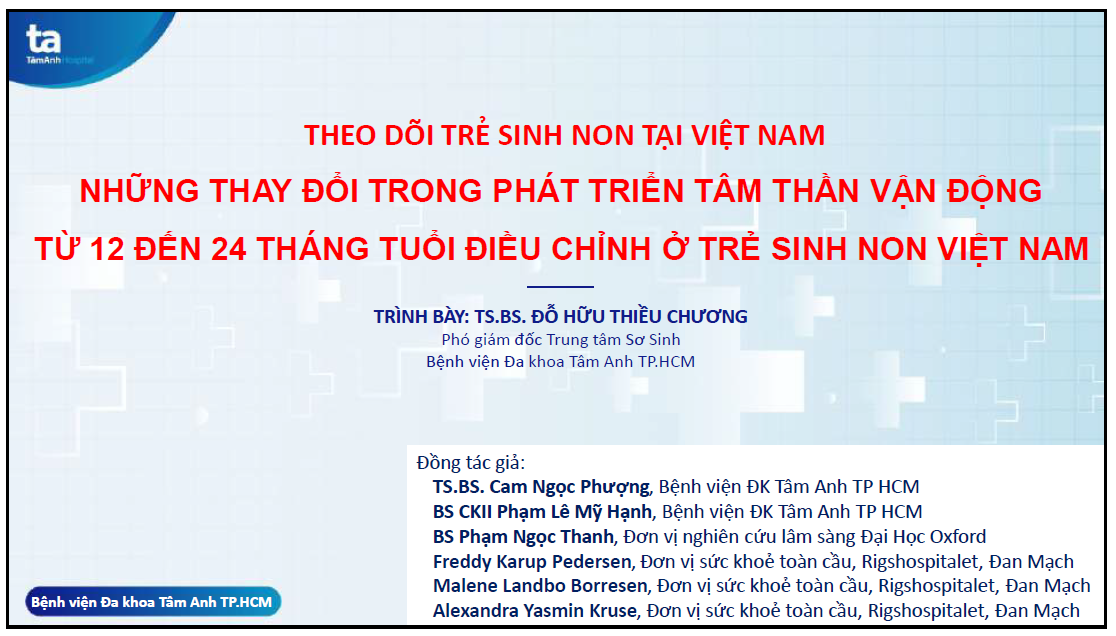 ta
TâmAnh Hospital

THEO DÕI TRẺ SINH NON TẠI VIỆT NAM
NHỮNG THAY ĐỔI TRONG PHÁT TRIỂN TÂM THẦN VẬN ĐỘNG
TỪ 12 ĐẾN 24 THÁNG TUỔI ĐIỀU CHỈNH Ở TRẺ SINH NON VIỆT NAM

TRÌNH BÀY: TS.BS. ĐỖ HỮU THIỀU CHƯƠNG
Phó giám đốc Trung tâm Sơ Sinh
Bệnh viện Đa khoa Tâm Anh TP.HCM

Đồng tác giả:
TS.BS. Cam Ngọc Phượng, Bệnh viện ĐK Tâm Anh TP HCM
BS CKII Phạm Lê Mỹ Hạnh, Bệnh viện ĐK Tâm Anh TP HCM
BS Phạm Ngọc Thanh, Đơn vị nghiên cứu lâm sàng Đại Học Oxford
Freddy Karup Pedersen, Đơn vị sức khoẻ toàn cầu, Rigshospitalet, Đan Mạch
Malene Landbo Borresen, Đơn vị sức khoẻ toàn cầu, Rigshospitalet, Đan Mạch
Alexandra Yasmin Kruse, Đơn vị sức khoẻ toàn cầu, Rigshospitalet, Đan Mạch

Bệnh viện Đa khoa Tâm Anh TP.HCM